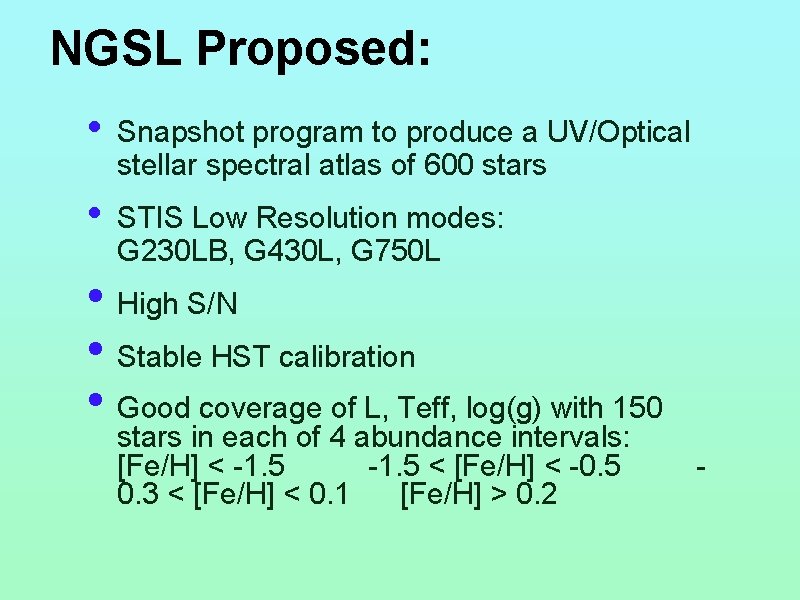 NGSL Proposed:

• Snapshot program to produce a UV/Optical stellar spectral atlas of 600 stars

• STIS Low Resolution modes: G230LB, G430L, G750L

• High S/N

• Stable HST calibration

• Good coverage of L, Teff, log(g) with 150 stars in each of 4 abundance intervals: [Fe/H] < -1.5 -1.5 < [Fe/H] < -0.5 -0.3 < [Fe/H] < 0.1 [Fe/H] > 0.2